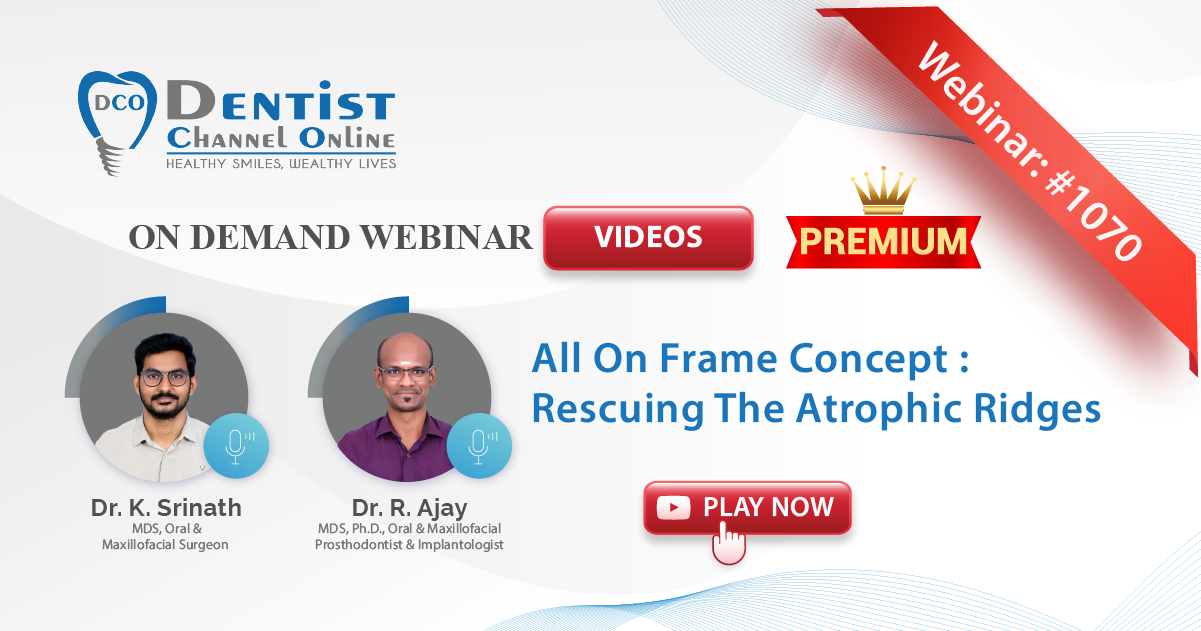 DCO DENTIST CHANNEL ONLINE
HEALTHY SMILES, WEALTHY LIVES

Webinar: #1070

ON DEMAND WEBINAR VIDEOS

PREMIUM

All On Frame Concept : Rescuing The Atrophic Ridges

Dr. K. Srinath
MDS, Oral & Maxillofacial Surgeon

Dr. R. Ajay
MDS, Ph.D., Oral & Maxillofacial Prosthodontist & Implantologist

PLAY NOW